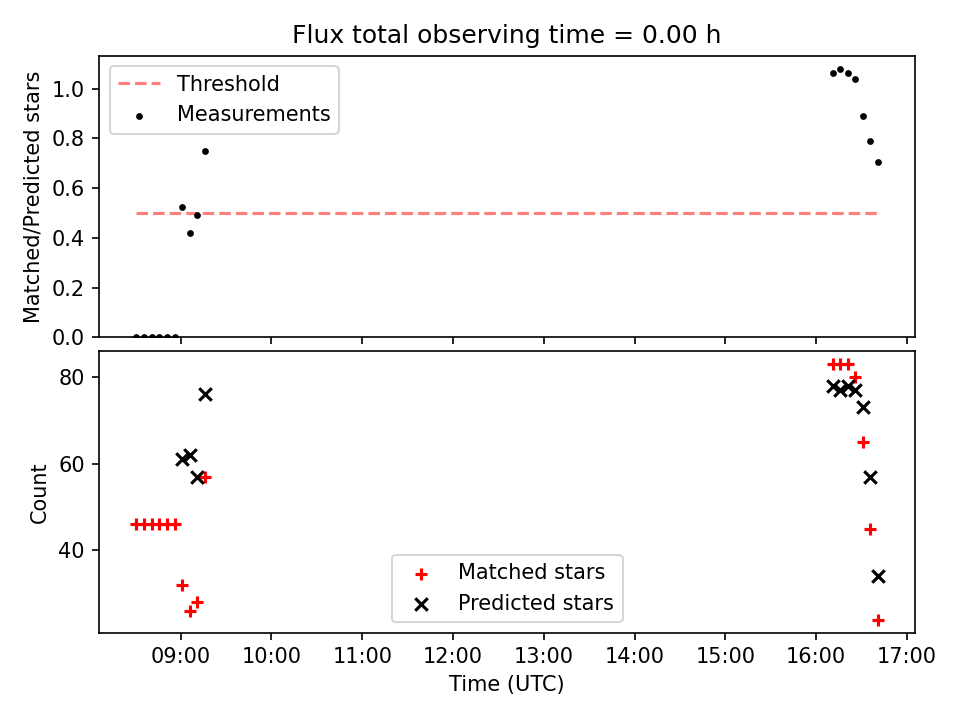 Flux total observing time = 0.00 h

Threshold
Measurements

Matched/Predicted stars

1.0
0.8
0.6
0.4
0.2
0.0

Count

80
60
40

Matched stars
Predicted stars

09:00
10:00
11:00
12:00
13:00
14:00
15:00
16:00
17:00

Time (UTC)